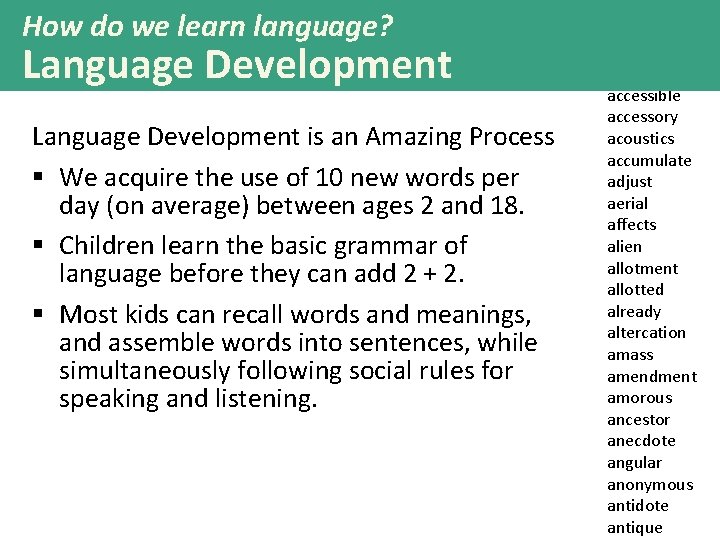 How do we learn language?
Language Development

Language Development is an Amazing Process

▪ We acquire the use of 10 new words per day (on average) between ages 2 and 18.

▪ Children learn the basic grammar of language before they can add 2 + 2.

▪ Most kids can recall words and meanings, and assemble words into sentences, while simultaneously following social rules for speaking and listening.

accessible
accessory
acoustics
accumulate
adjust
aerial
affects
alien
allotment
allotted
already
altercation
amass
amendment
amorous
ancestor
anecdote
angular
anonymous
antidote
antique